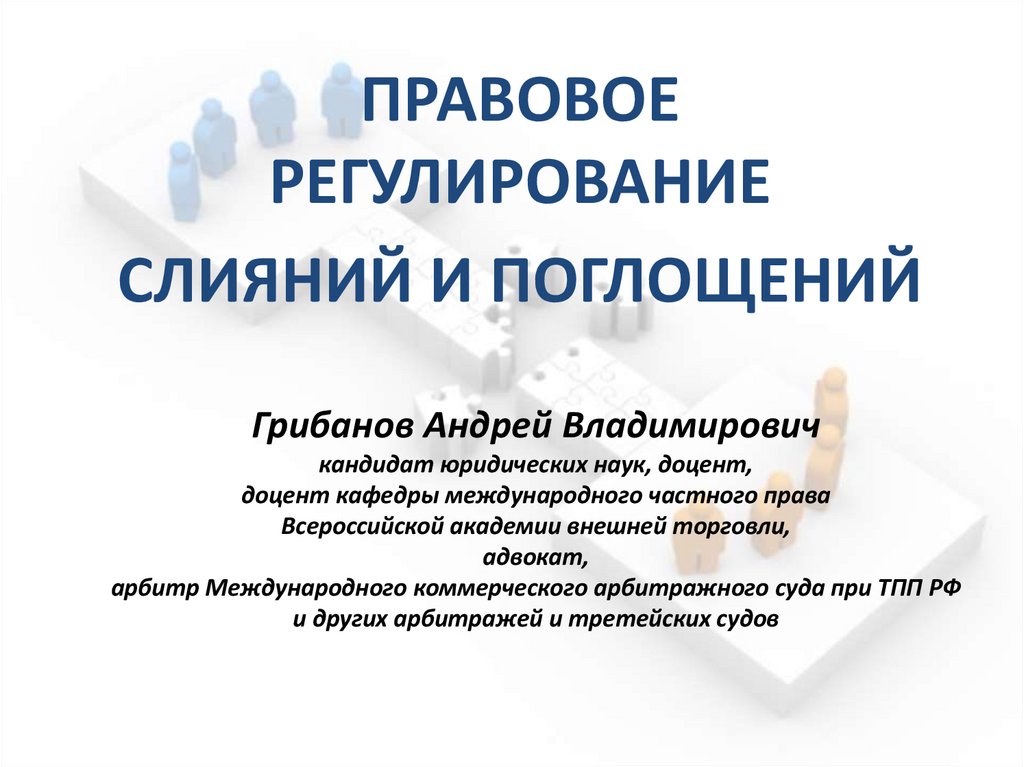 ПРАВОВОЕ РЕГУЛИРОВАНИЕ

СЛИЯНИЙ И ПОГЛОЩЕНИЙ

Грибанов Андрей Владимирович

кандидат юридических наук, доцент,
доцент кафедры международного частного права
Всероссийской академии внешней торговли,
адвокат,
арбитр Международного коммерческого арбитражного суда при ТПП РФ
и других арбитражей и третейских судов